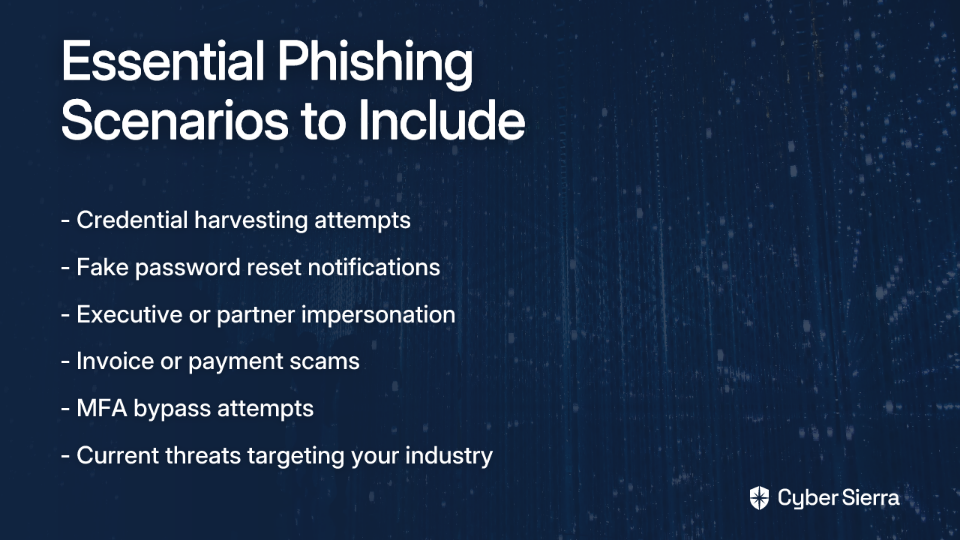 Essential Phishing Scenarios to Include

- Credential harvesting attempts

- Fake password reset notifications

- Executive or partner impersonation

- Invoice or payment scams

- MFA bypass attempts

- Current threats targeting your industry

Cyber Sierra